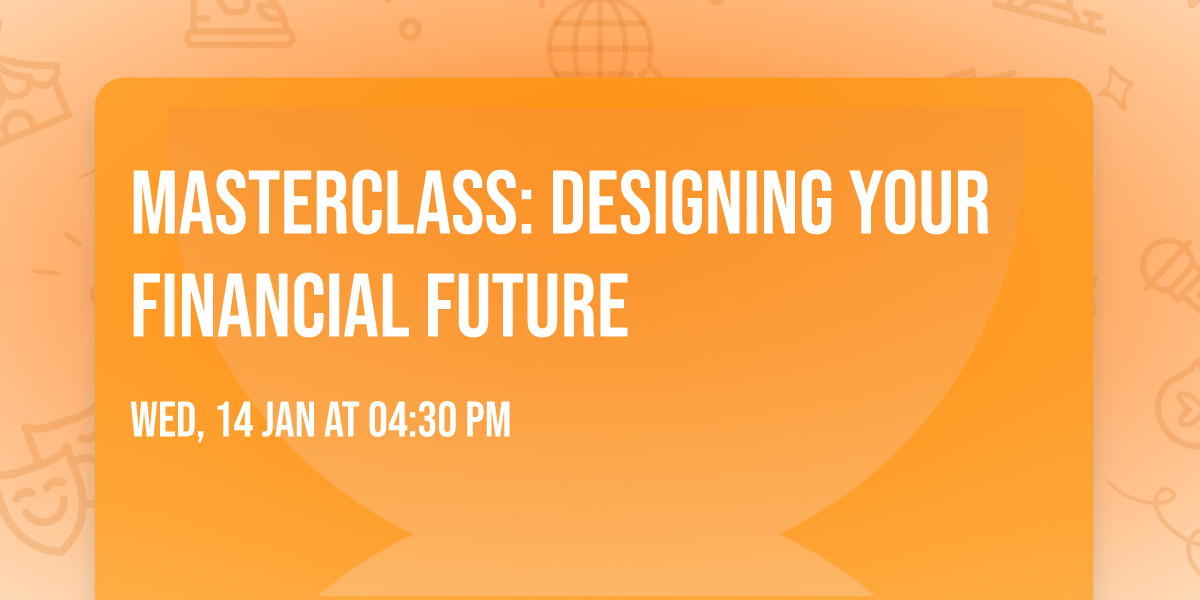 MASTERCLASS: DESIGNING YOUR FINANCIAL FUTURE

WED, 14 JAN AT 04:30 PM